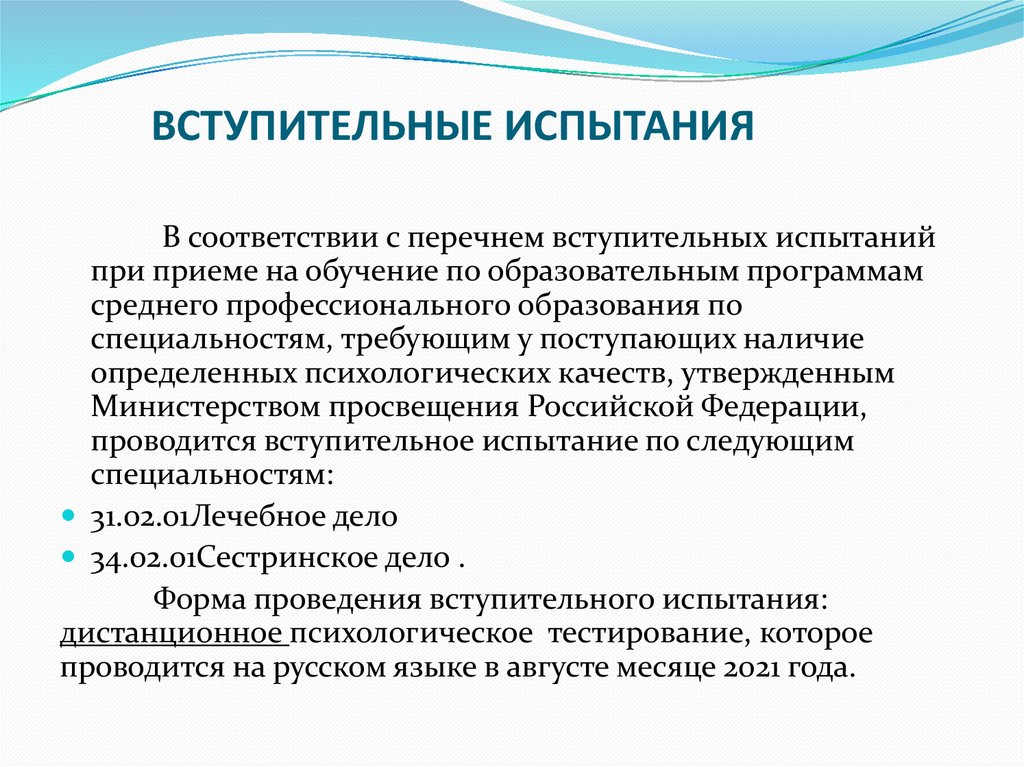 ВСТУПИТЕЛЬНЫЕ ИСПЫТАНИЯ

В соответствии с перечнем вступительных испытаний при приеме на обучение по образовательным программам среднего профессионального образования по специальностям, требующим у поступающих наличие определенных психологических качеств, утвержденным Министерством просвещения Российской Федерации, проводится вступительное испытание по следующим специальностям:

31.02.01Лечебное дело

34.02.01Сестринское дело .

Форма проведения вступительного испытания: дистанционное психологическое тестирование, которое проводится на русском языке в августе месяце 2021 года.